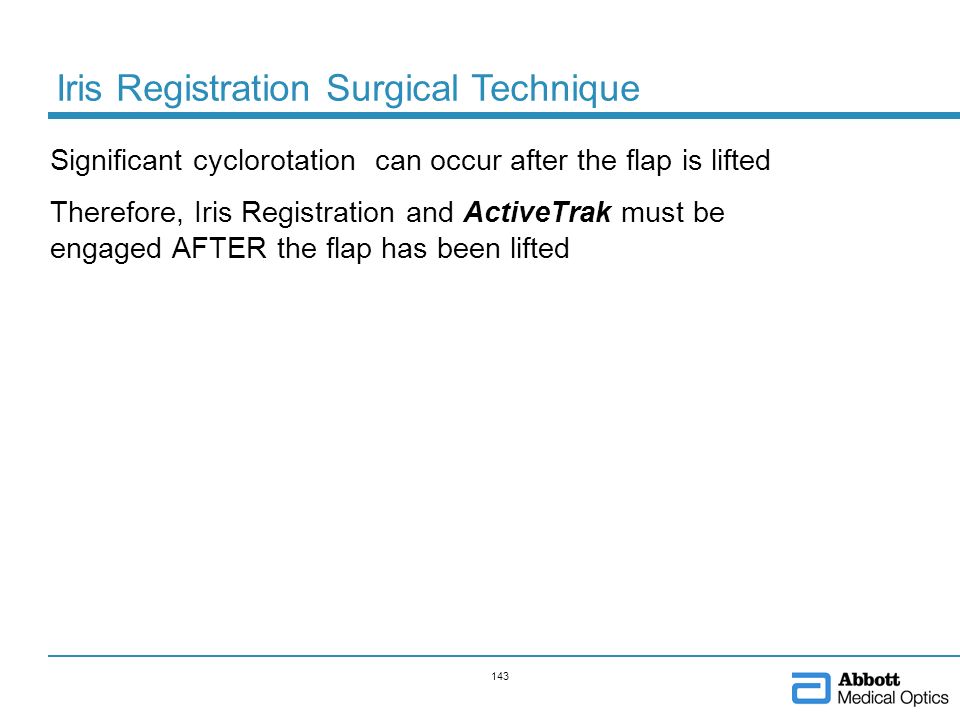 Iris Registration Surgical Technique

Significant cyclorotation can occur after the flap is lifted

Therefore, Iris Registration and ActiveTrak must be engaged AFTER the flap has been lifted

143

Abbott
Medical Optics